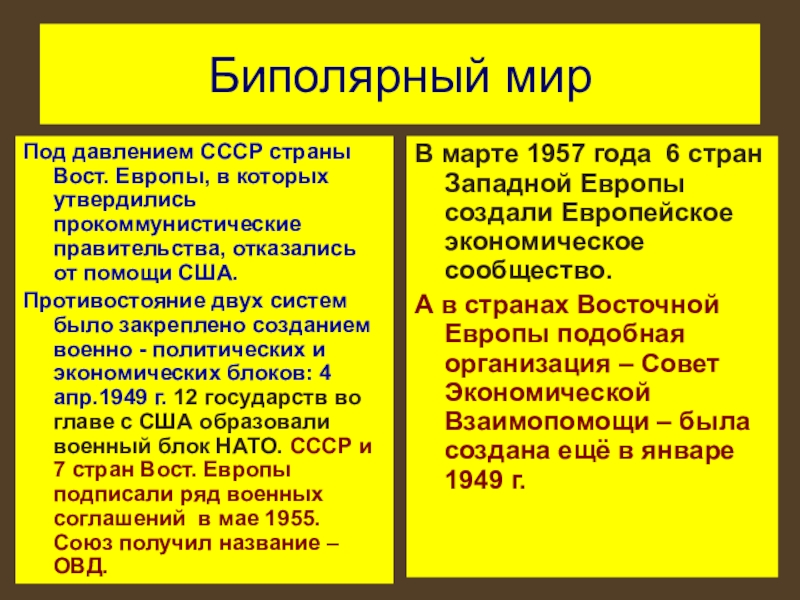 Биполярный мир

Под давлением СССР страны Вост. Европы, в которых утвердились прокоммунистические правительства, отказались от помощи США.

Противостояние двух систем было закреплено созданием военно - политических и экономических блоков: 4 апр.1949 г. 12 государств во главе с США образовали военный блок НАТО. СССР и 7 стран Вост. Европы подписали ряд военных соглашений в мае 1955. Союз получил название – ОВД.

В марте 1957 года 6 стран Западной Европы создали Европейское экономическое сообщество.

А в странах Восточной Европы подобная организация – Совет Экономической Взаимопомощи – была создана ещё в январе 1949 г.